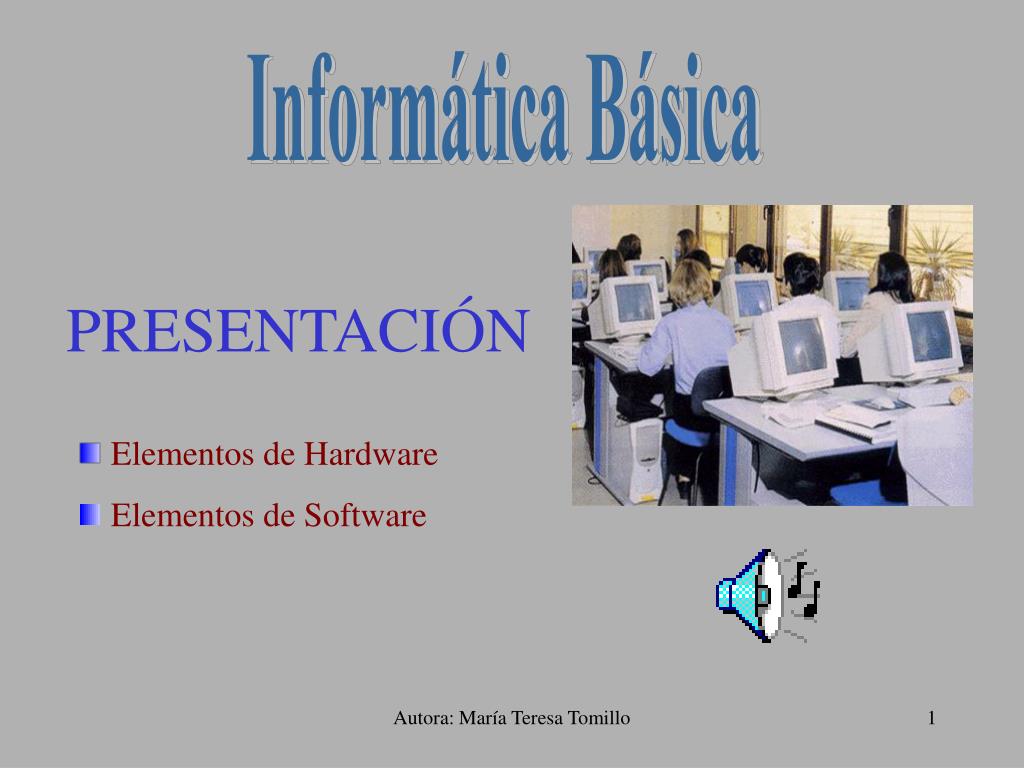 Informática Básica

PRESENTACIÓN

Elementos de Hardware

Elementos de Software

Autora: María Teresa Tomillo

1